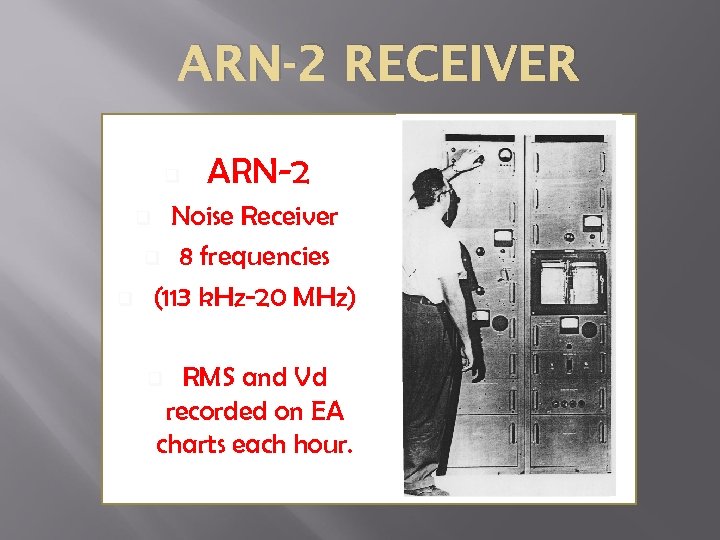 ARN-2 RECEIVER

ARN-2

Noise Receiver

8 frequencies

(113 kHz-20 MHz)

RMS and Vd recorded on EA charts each hour.